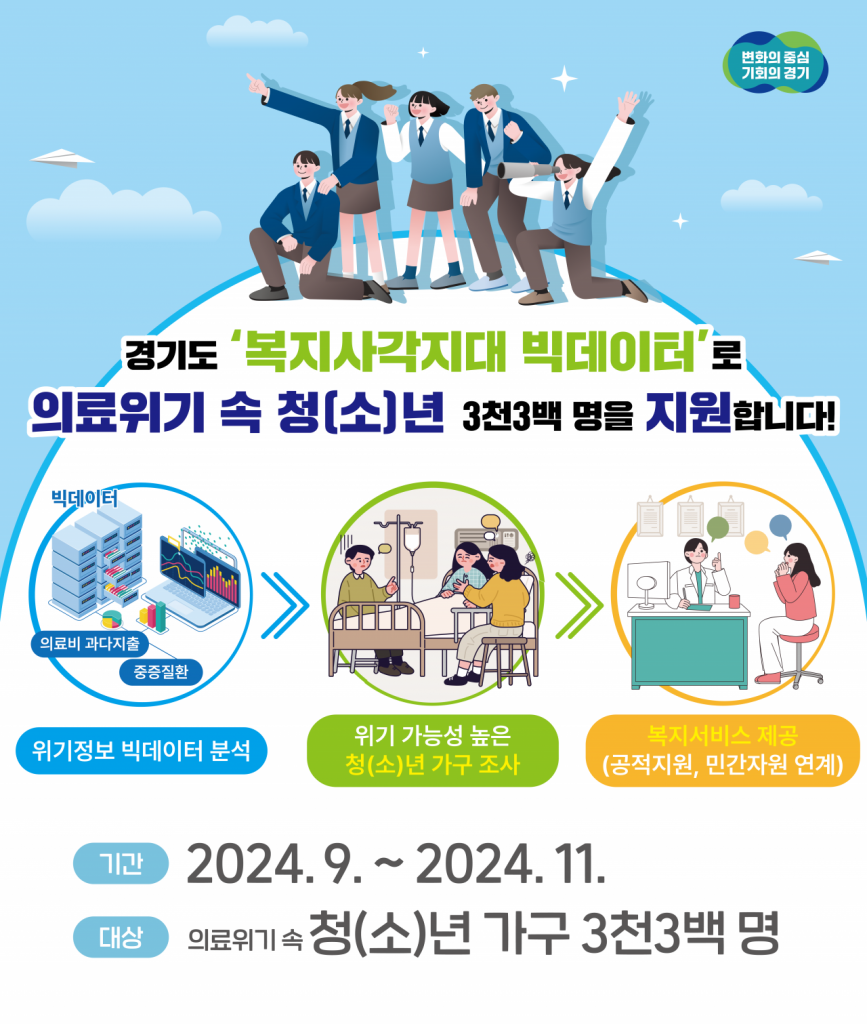 변화의 중심
기회의 경기

경기도 '복지사각지대 빅데이터'로
의료위기 속 청(소)년 3천3백 명을 지원합니다!

빅데이터

의료비 과다지출

중증질환

위기정보 빅데이터 분석

위기 가능성 높은
청(소)년 가구 조사

복지서비스 제공
(공적지원, 민간자원 연계)

기간 2024. 9. ~ 2024. 11.

대상 의료위기 속 청(소)년 가구 3천3백 명